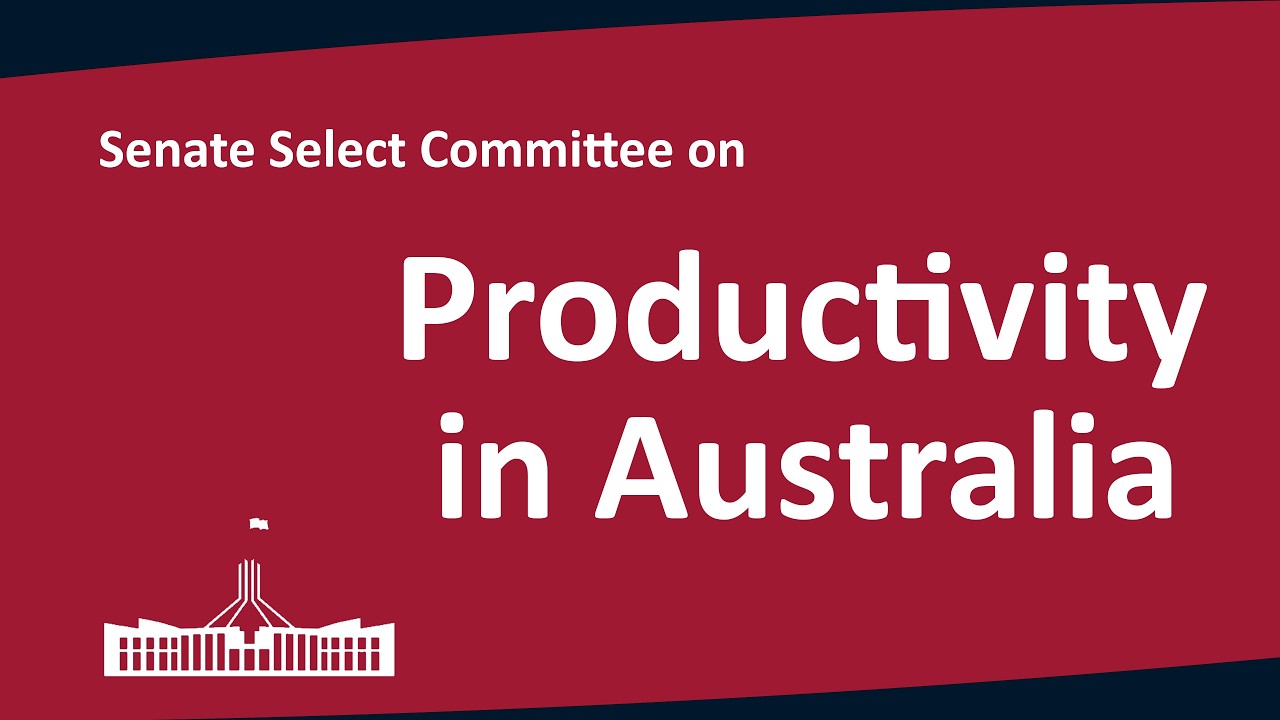 Senate Select Committee on

Productivity in Australia